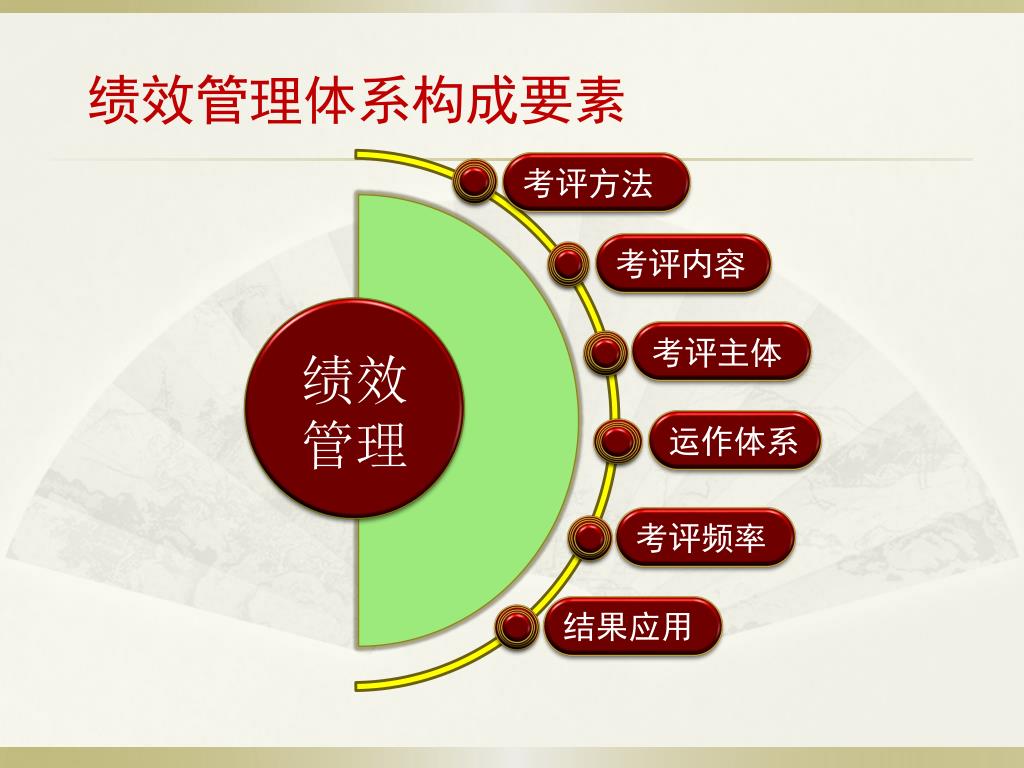 绩效管理体系构成要素

绩效管理

考评方法

考评内容

考评主体

运作体系

考评频率

结果应用